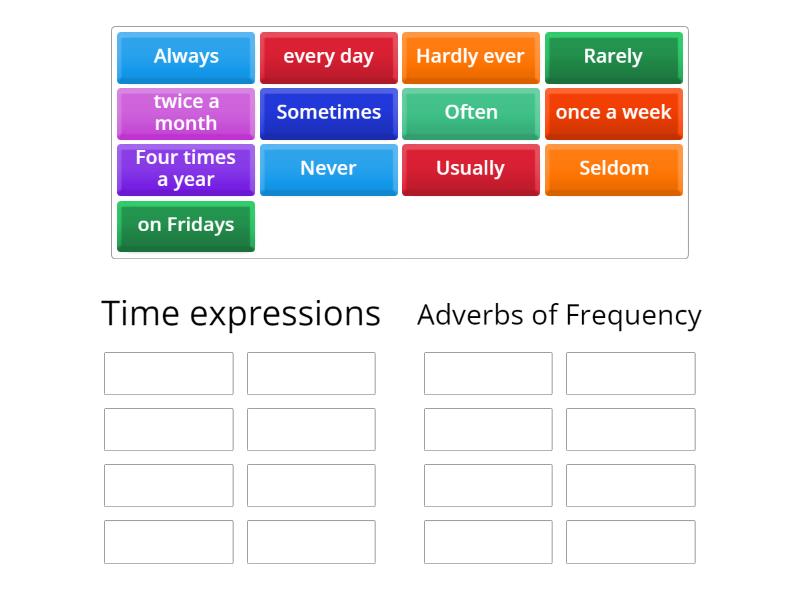 Always
every day
Hardly ever
Rarely
twice a month
Sometimes
Often
once a week
Four times a year
Never
Usually
Seldom
on Fridays

Time expressions

Adverbs of Frequency